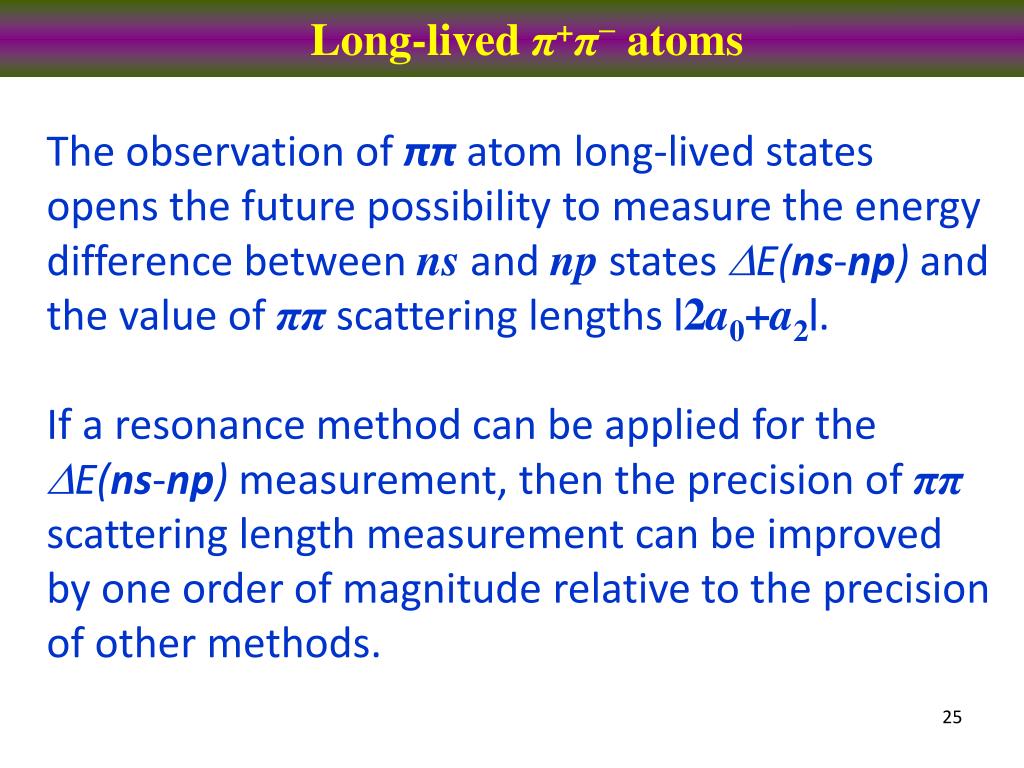 Long-lived $\pi^+\pi^-$ atoms

The observation of $\pi\pi$ atom long-lived states opens the future possibility to measure the energy difference between $ns$ and $np$ states $\Delta E(ns\text{-}np)$ and the value of $\pi\pi$ scattering lengths $|2a_0+a_2|$.

If a resonance method can be applied for the $\Delta E(ns\text{-}np)$ measurement, then the precision of $\pi\pi$ scattering length measurement can be improved by one order of magnitude relative to the precision of other methods.

25